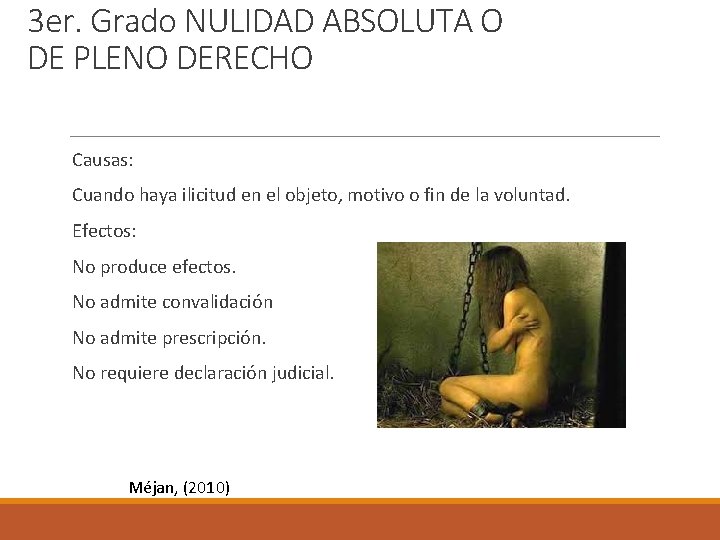 3er. Grado NULIDAD ABSOLUTA O DE PLENO DERECHO

Causas:

Cuando haya ilicitud en el objeto, motivo o fin de la voluntad.

Efectos:

No produce efectos.

No admite convalidación

No admite prescripción.

No requiere declaración judicial.

Méjan, (2010)